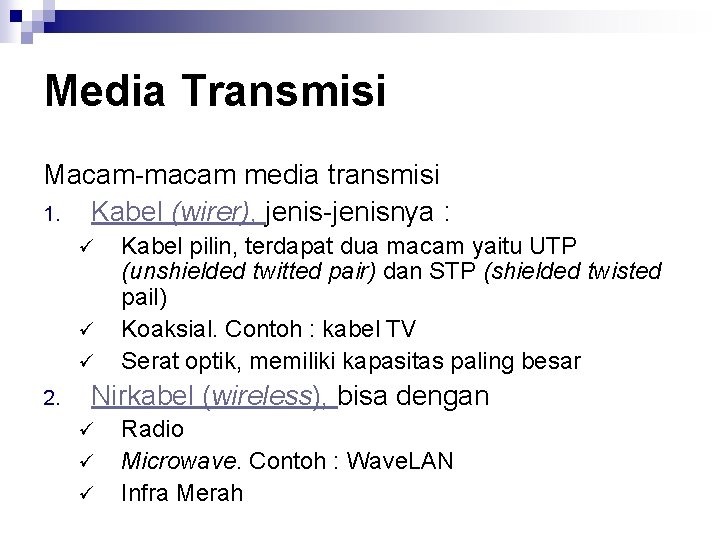 Media Transmisi

Macam-macam media transmisi

1. Kabel (wirer), jenis-jenisnya :
 ✓ Kabel pilin, terdapat dua macam yaitu UTP (unshielded twitted pair) dan STP (shielded twisted pail)
 ✓ Koaksial. Contoh : kabel TV
 ✓ Serat optik, memiliki kapasitas paling besar

2. Nirkabel (wireless), bisa dengan
 ✓ Radio
 ✓ Microwave. Contoh : WaveLAN
 ✓ Infra Merah